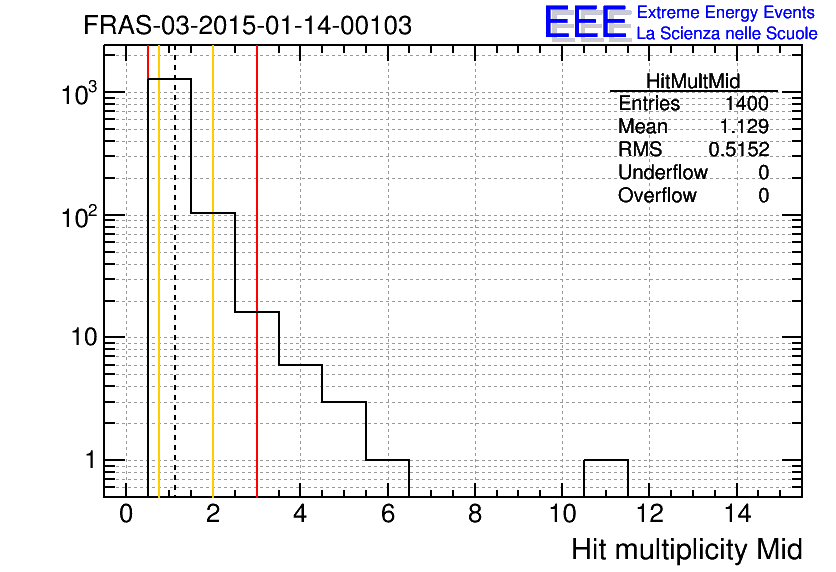 FRAS-03-2015-01-14-00103

EEE Extreme Energy Events
La Scienza nelle Scuole

| HitMultMid | |
|---|---|
| Entries | 1400 |
| Mean | 1.129 |
| RMS | 0.5152 |
| Underflow | 0 |
| Overflow | 0 |

$10^3$
$10^2$
10
1

0 2 4 6 8 10 12 14

Hit multiplicity Mid